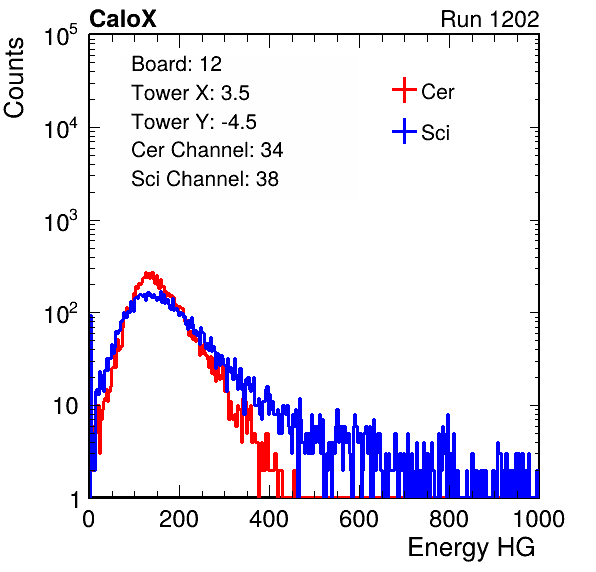 CaloX

Run 1202

Counts

$10^5$

$10^4$

$10^3$

$10^2$

10

1

Board: 12
Tower X: 3.5
Tower Y: -4.5
Cer Channel: 34
Sci Channel: 38

Cer

Sci

0 200 400 600 800 1000

Energy HG